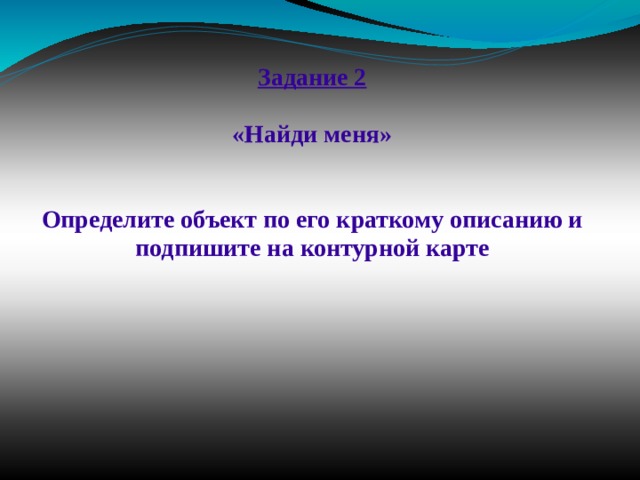 Задание 2

«Найди меня»

Определите объект по его краткому описанию и подпишите на контурной карте